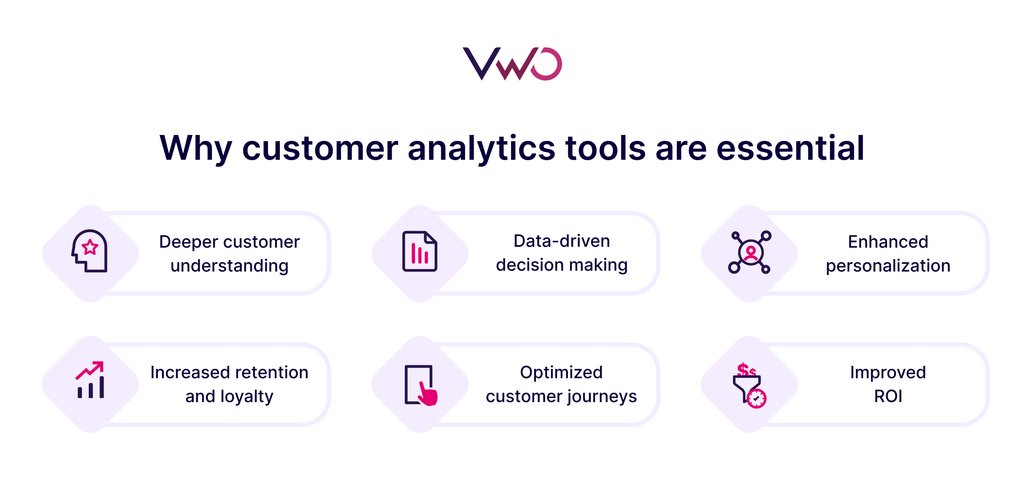 VWO

Why customer analytics tools are essential

Deeper customer understanding

Data-driven decision making

Enhanced personalization

Increased retention and loyalty

Optimized customer journeys

Improved ROI